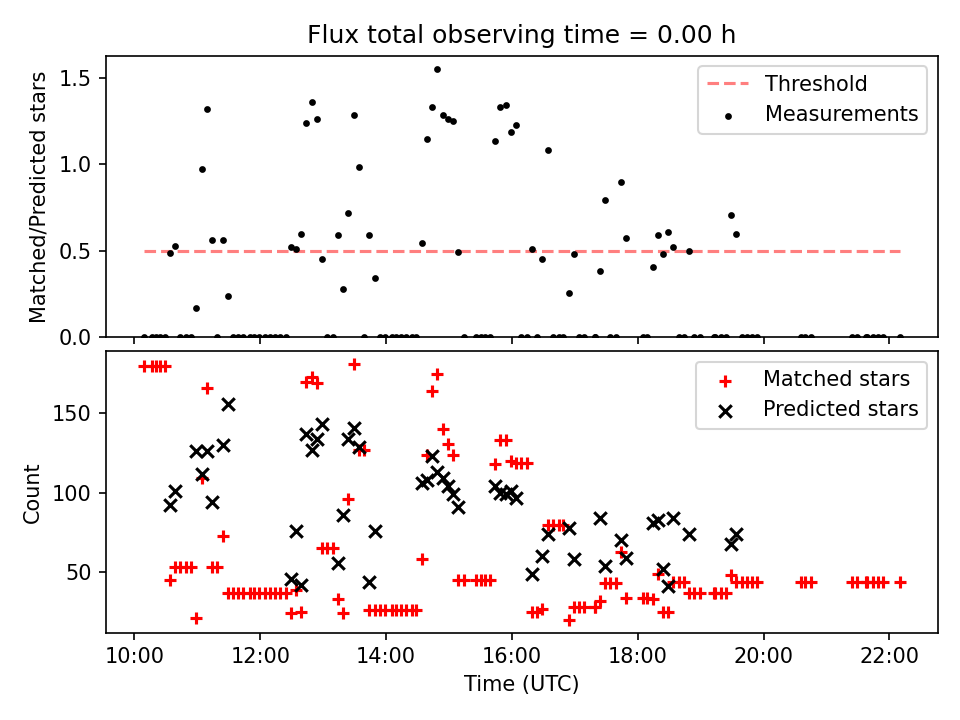 Flux total observing time = 0.00 h

Matched/Predicted stars

1.5
1.0
0.5
0.0

Threshold
Measurements

Count

150
100
50

Matched stars
Predicted stars

10:00
12:00
14:00
16:00
18:00
20:00
22:00

Time (UTC)